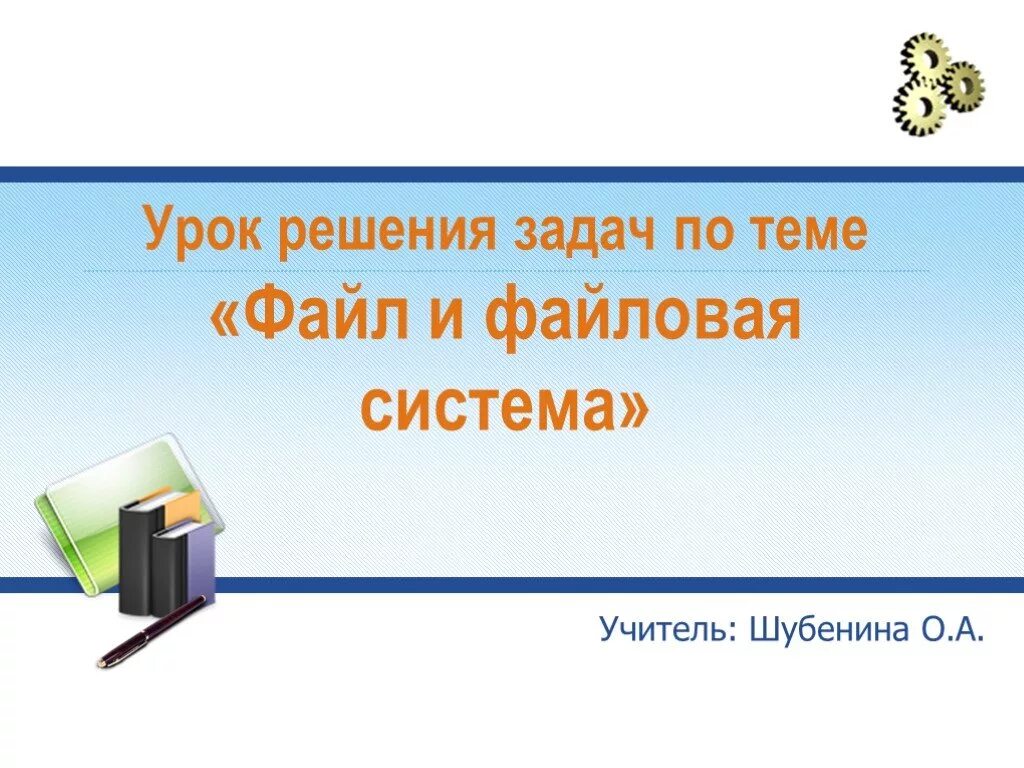 Урок решения задач по теме
«Файл и файловая система»

Учитель: Шубенина О.А.